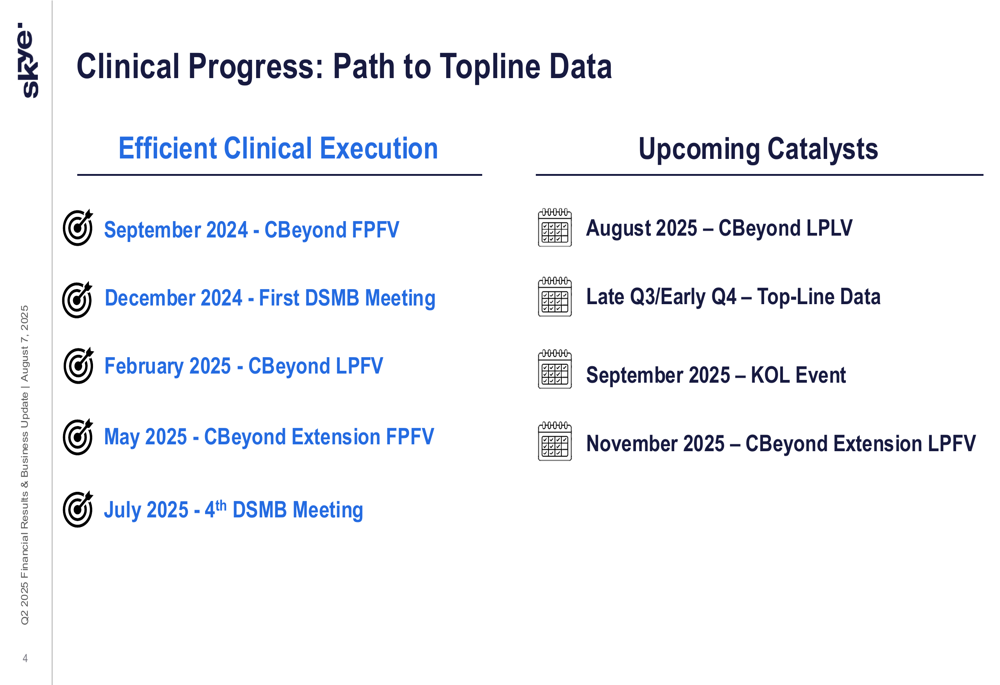 skye

Clinical Progress: Path to Topline Data

Efficient Clinical Execution

September 2024 - CBeyond FPFV

December 2024 - First DSMB Meeting

February 2025 - CBeyond LPFV

May 2025 - CBeyond Extension FPFV

July 2025 - 4$^{th}$ DSMB Meeting

Upcoming Catalysts

August 2025 – CBeyond LPLV

Late Q3/Early Q4 – Top-Line Data

September 2025 – KOL Event

November 2025 – CBeyond Extension LPFV

Q2 2025 Financial Results & Business Update | August 7, 2025

4